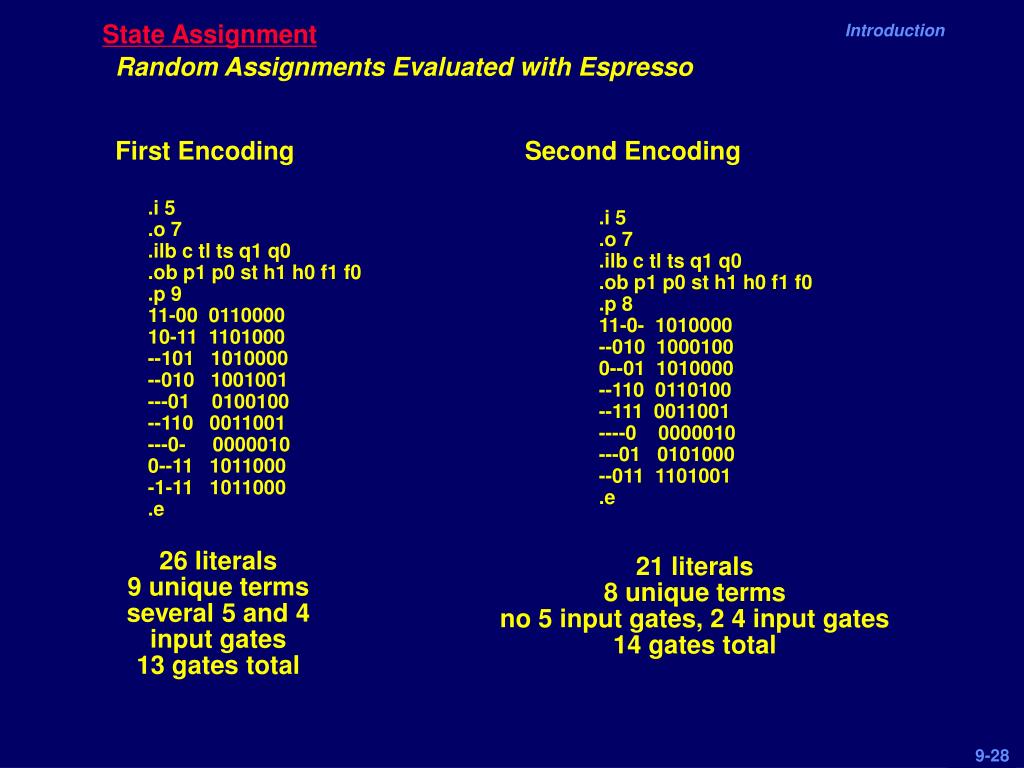 State Assignment

Introduction

Random Assignments Evaluated with Espresso

First Encoding

.i 5
.o 7
.ilb c tl ts q1 q0
.ob p1 p0 st h1 h0 f1 f0
.p 9
11-00 0110000
10-11 1101000
--101 1010000
--010 1001001
---01 0100100
--110 0011001
---0- 0000010
0--11 1011000
-1-11 1011000
.e

26 literals
9 unique terms
several 5 and 4 input gates
13 gates total

Second Encoding

.i 5
.o 7
.ilb c tl ts q1 q0
.ob p1 p0 st h1 h0 f1 f0
.p 8
11-0- 1010000
--010 1000100
0--01 1010000
--110 0110100
--111 0011001
----0 0000010
---01 0101000
--011 1101001
.e

21 literals
8 unique terms
no 5 input gates, 2 4 input gates
14 gates total

9-28